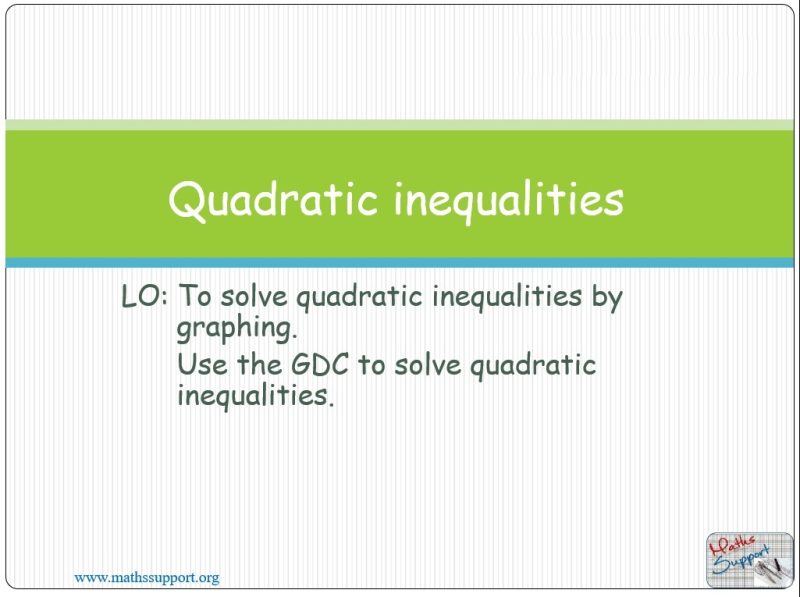 Quadratic inequalities

LO: To solve quadratic inequalities by graphing.

Use the GDC to solve quadratic inequalities.

www.mathssupport.org

Maths Support